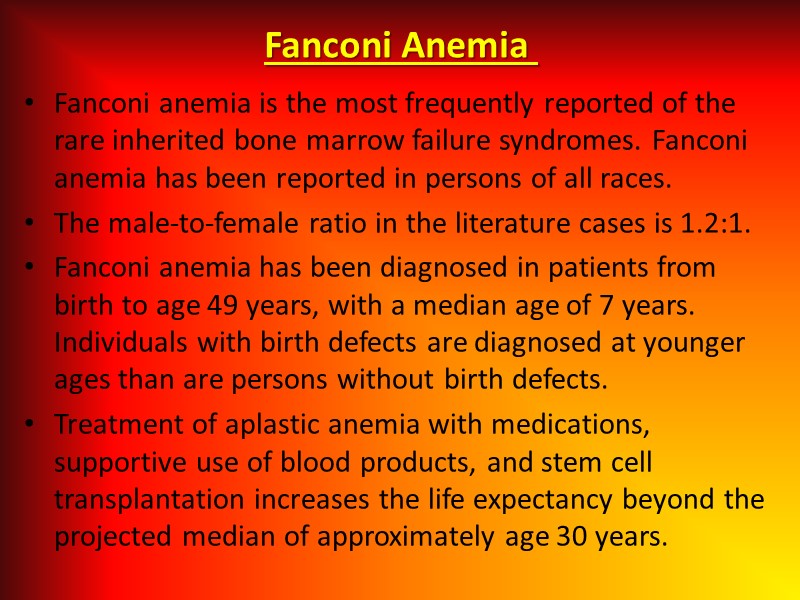 Fanconi Anemia

• Fanconi anemia is the most frequently reported of the rare inherited bone marrow failure syndromes. Fanconi anemia has been reported in persons of all races.

• The male-to-female ratio in the literature cases is 1.2:1.

• Fanconi anemia has been diagnosed in patients from birth to age 49 years, with a median age of 7 years. Individuals with birth defects are diagnosed at younger ages than are persons without birth defects.

• Treatment of aplastic anemia with medications, supportive use of blood products, and stem cell transplantation increases the life expectancy beyond the projected median of approximately age 30 years.